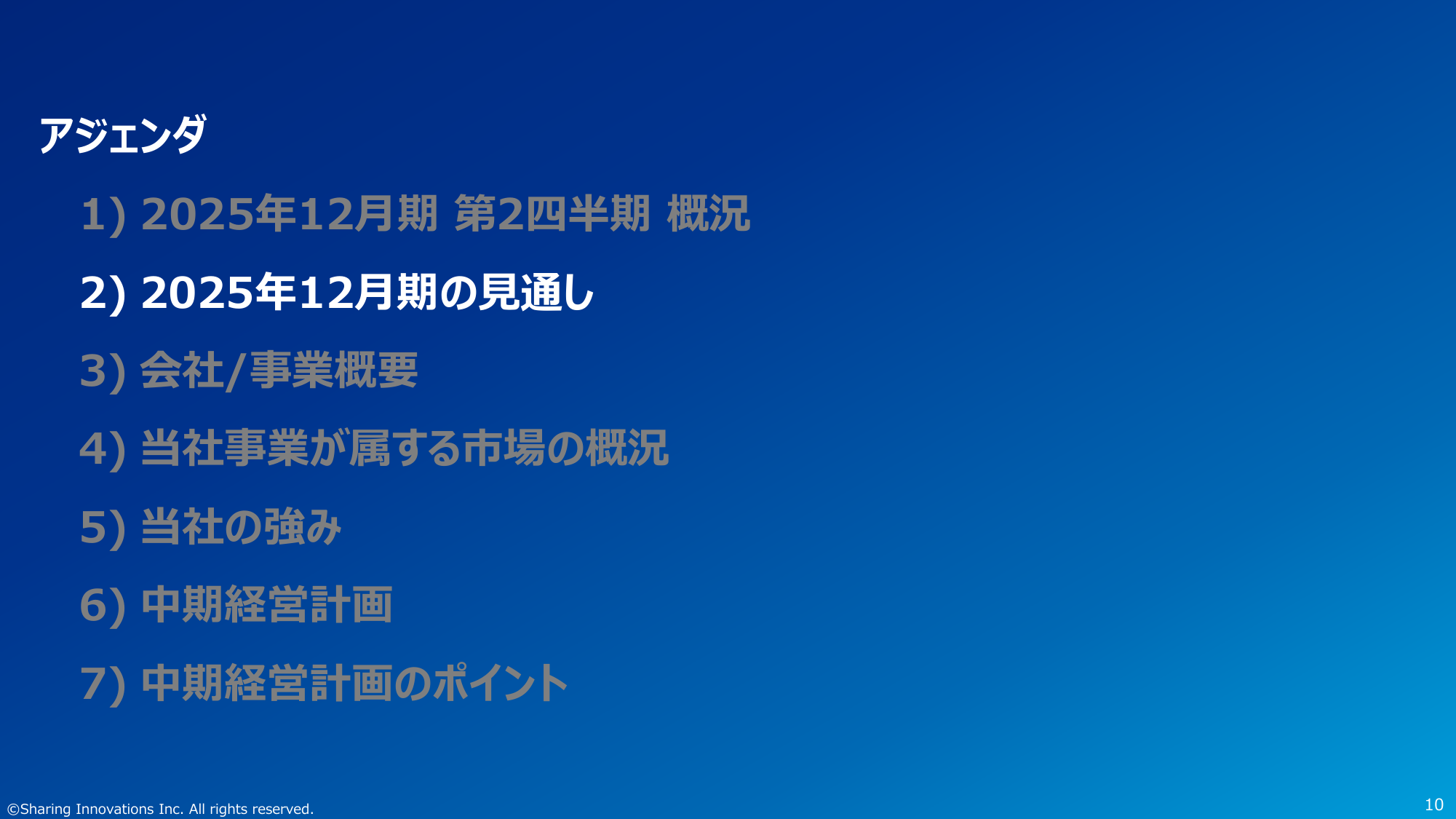 アジェンダ

1) 2025年12月期 第2四半期 概況

2) 2025年12月期の見通し

3) 会社/事業概要

4) 当社事業が属する市場の概況

5) 当社の強み

6) 中期経営計画

7) 中期経営計画のポイント

©Sharing Innovations Inc. All rights reserved.

10